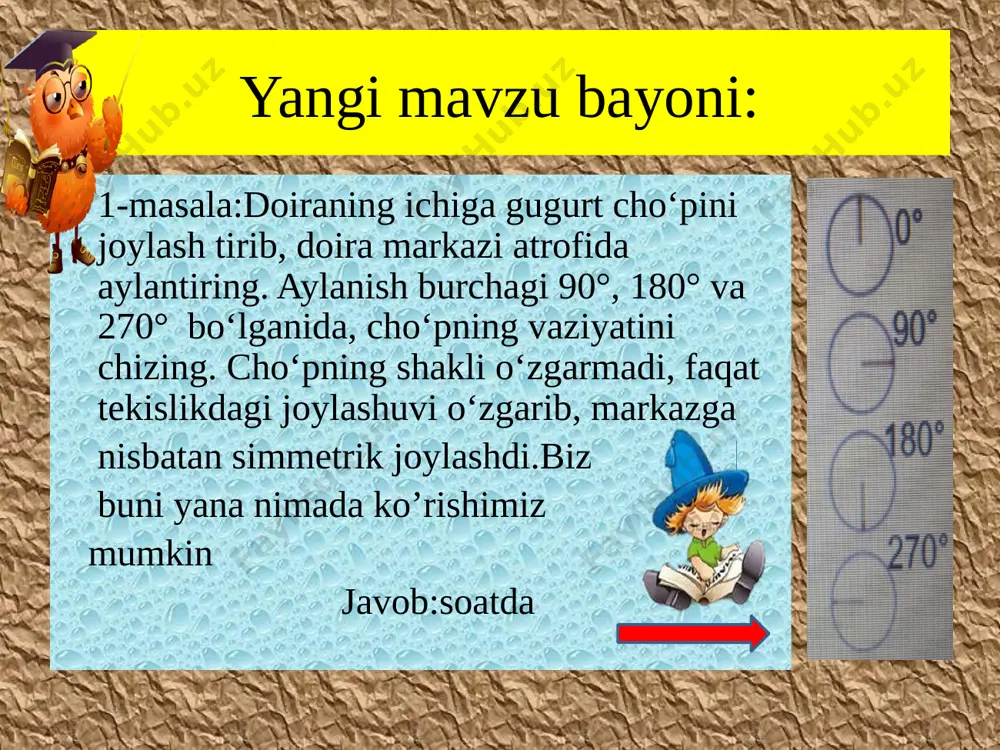 Yangi mavzu bayoni:

1-masala:Doiraning ichiga gugurt cho‘pini joylash tirib, doira markazi atrofida aylantiring. Aylanish burchagi 90°, 180° va 270° bo‘lganida, cho‘pning vaziyatini chizing. Cho‘pning shakli o‘zgarmadi, faqat tekislikdagi joylashuvi o‘zgarib, markazga nisbatan simmetrik joylashdi.Biz buni yana nimada ko’rishimiz mumkin

Javob:soatda

0°
90°
180°
270°